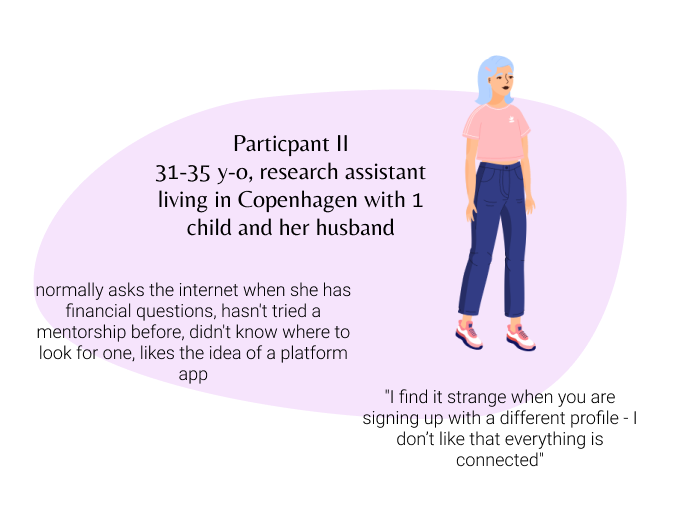 Particpant II
31-35 y-o, research assistant living in Copenhagen with 1 child and her husband

normally asks the internet when she has financial questions, hasn't tried a mentorship before, didn't know where to look for one, likes the idea of a platform app

"I find it strange when you are signing up with a different profile - I don't like that everything is connected"